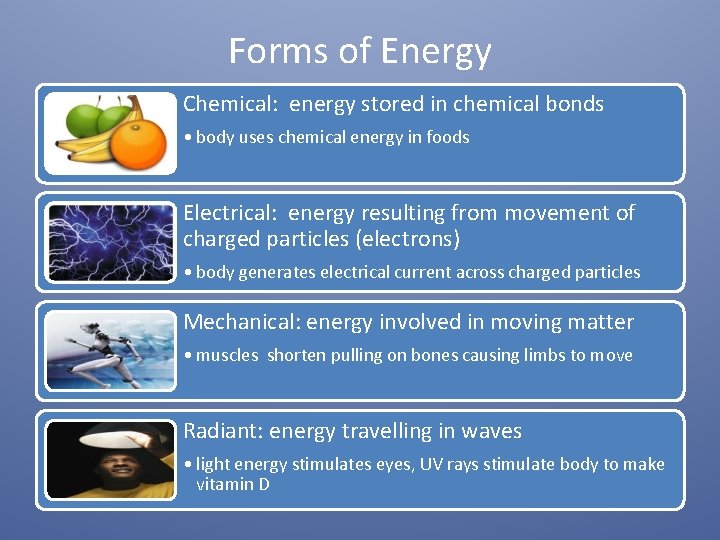 Forms of Energy

Chemical: energy stored in chemical bonds

• body uses chemical energy in foods

Electrical: energy resulting from movement of charged particles (electrons)

• body generates electrical current across charged particles

Mechanical: energy involved in moving matter

• muscles shorten pulling on bones causing limbs to move

Radiant: energy travelling in waves

• light energy stimulates eyes, UV rays stimulate body to make vitamin D